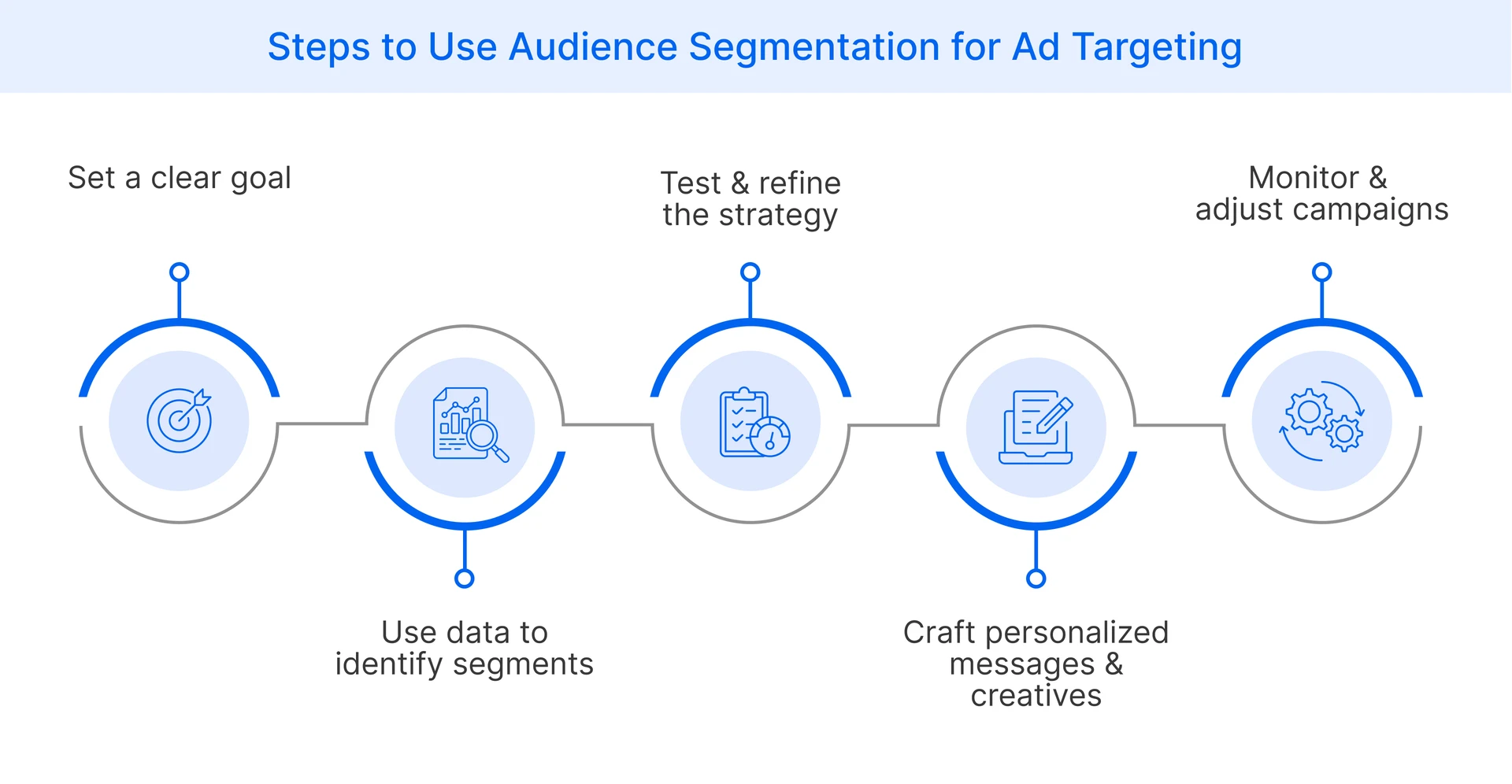 Steps to Use Audience Segmentation for Ad Targeting

Set a clear goal

Use data to identify segments

Test & refine the strategy

Craft personalized messages & creatives

Monitor & adjust campaigns